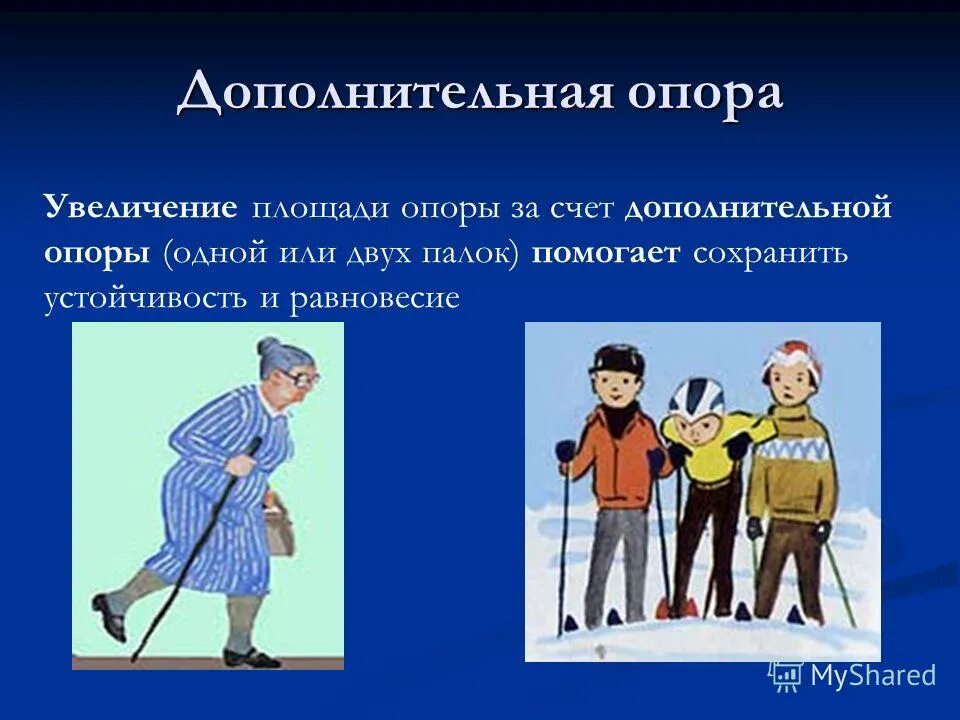 Дополнительная опора

Увеличение площади опоры за счет дополнительной опоры (одной или двух палок) помогает сохранить устойчивость и равновесие

MyShared